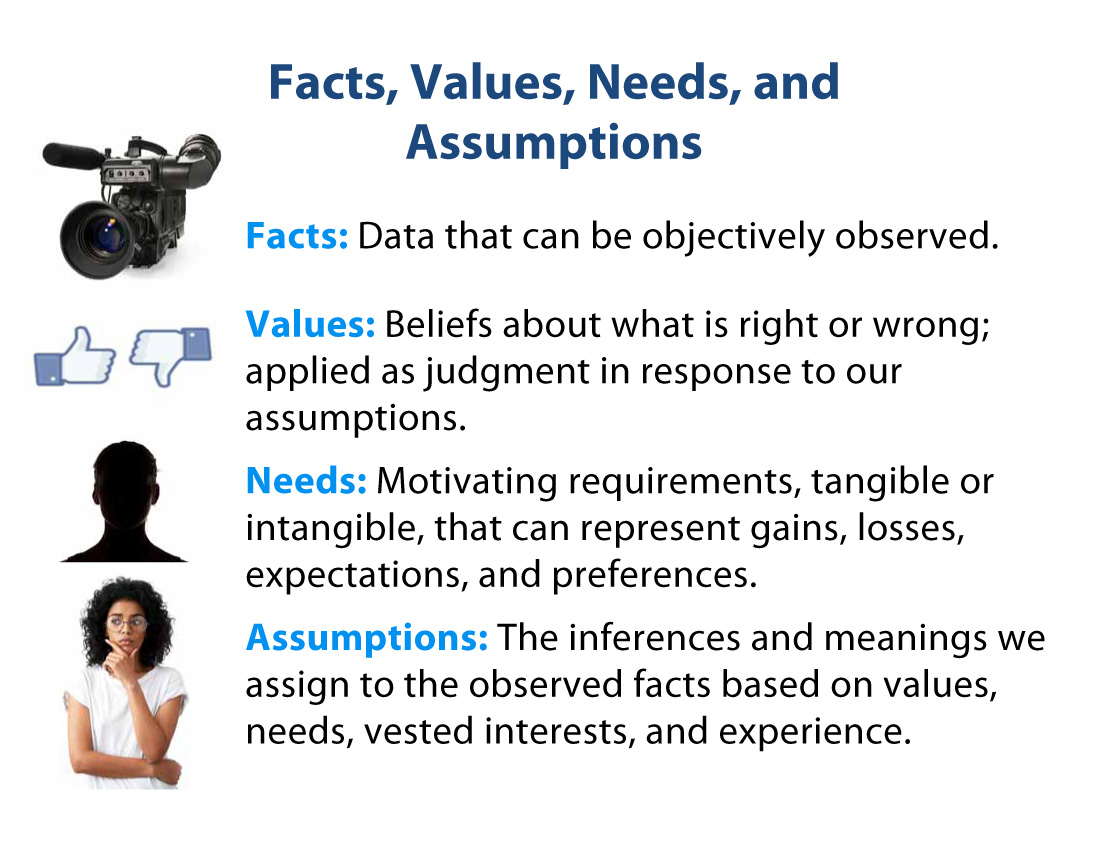 Facts, Values, Needs, and Assumptions

Facts: Data that can be objectively observed.

Values: Beliefs about what is right or wrong; applied as judgment in response to our assumptions.

Needs: Motivating requirements, tangible or intangible, that can represent gains, losses, expectations, and preferences.

Assumptions: The inferences and meanings we assign to the observed facts based on values, needs, vested interests, and experience.